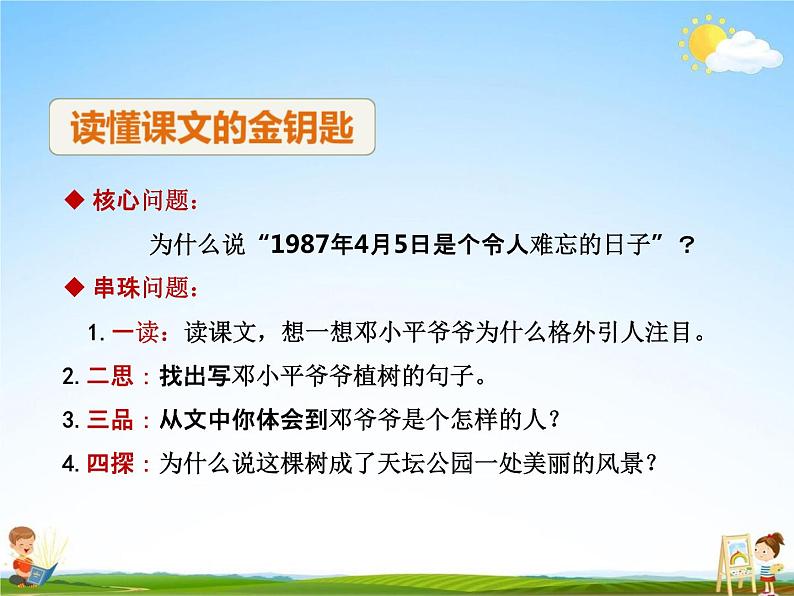 读懂课文的金钥匙

◆ 核心问题：

为什么说“1987年4月5日是个令人难忘的日子”？

◆ 串珠问题：

1. 一读：读课文，想一想邓小平爷爷为什么格外引人注目。

2. 二思：找出写邓小平爷爷植树的句子。

3. 三品：从文中你体会到邓爷爷是个怎样的人？

4. 四探：为什么说这棵树成了天坛公园一处美丽的风景？